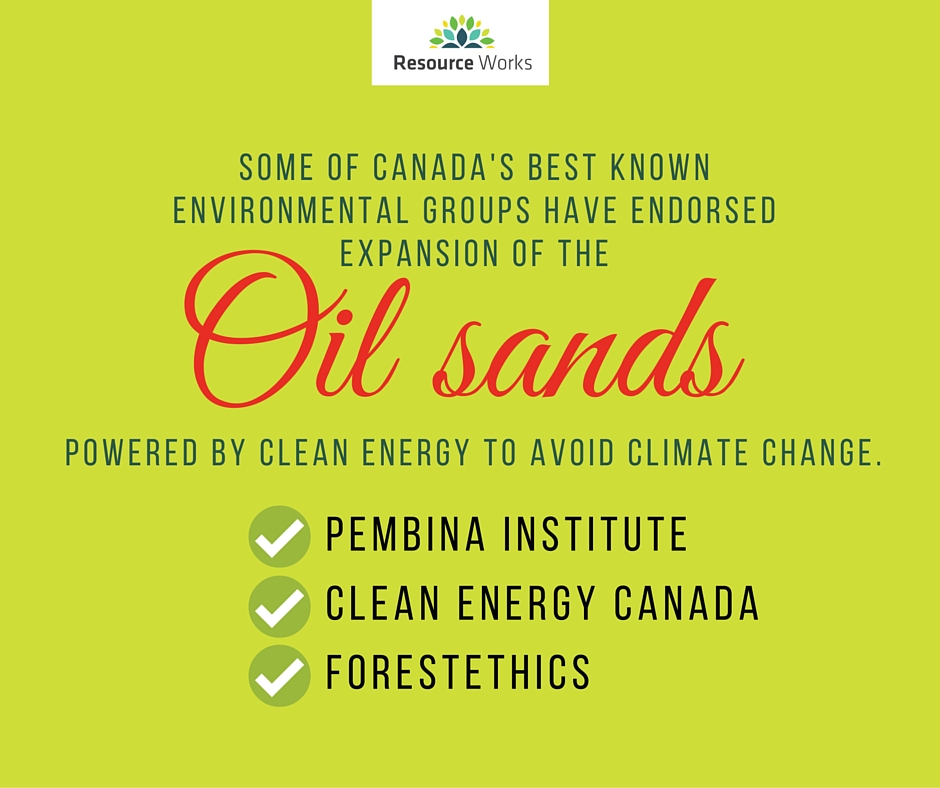 Resource Works

SOME OF CANADA'S BEST KNOWN ENVIRONMENTAL GROUPS HAVE ENDORSED EXPANSION OF THE

Oil sands

POWERED BY CLEAN ENERGY TO AVOID CLIMATE CHANGE.

PEMBINA INSTITUTE
CLEAN ENERGY CANADA
FORESTETHICS